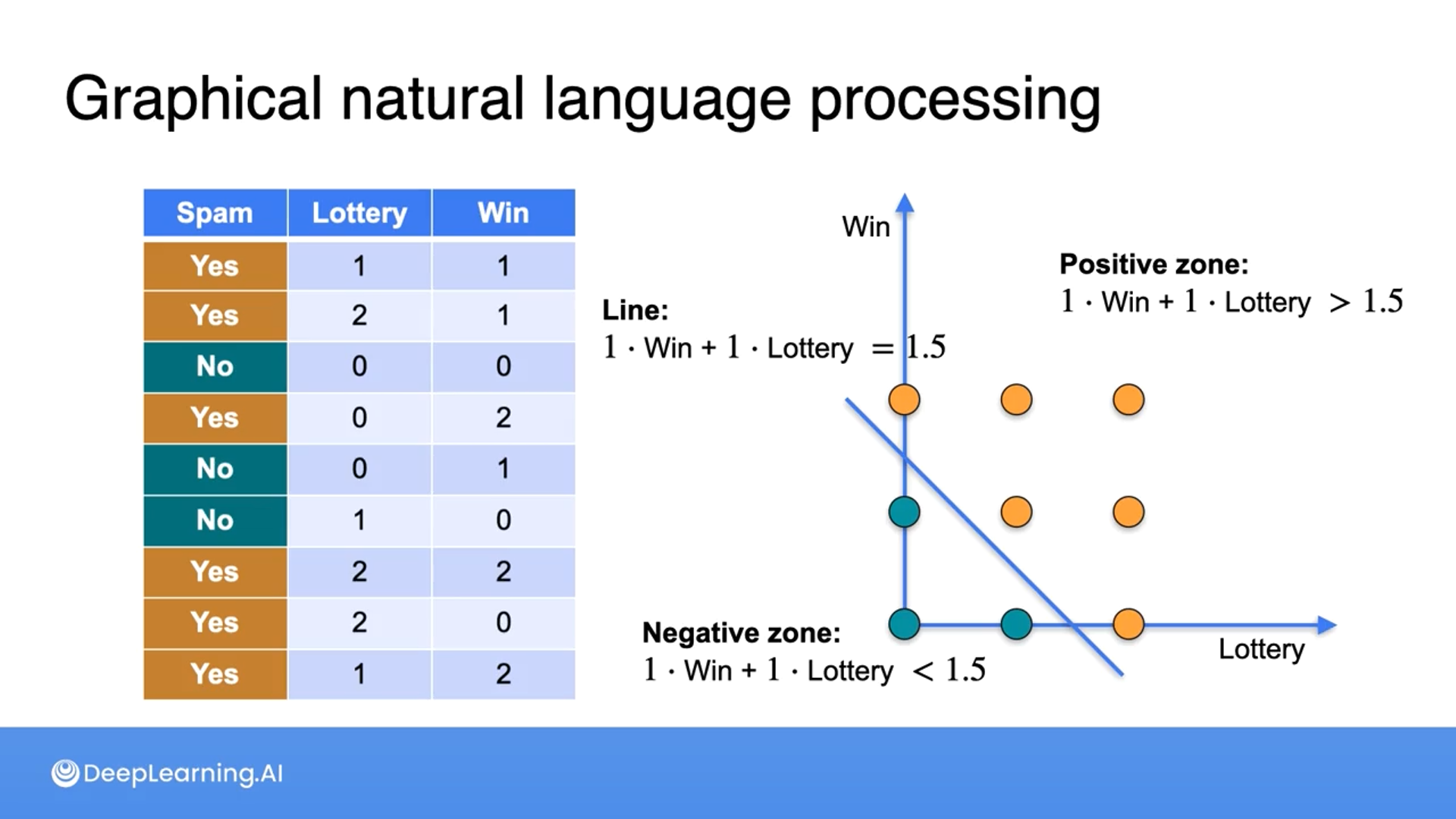 Graphical natural language processing

| Spam | Lottery | Win |
|---|---|---|
| Yes | 1 | 1 |
| Yes | 2 | 1 |
| No | 0 | 0 |
| Yes | 0 | 2 |
| No | 0 | 1 |
| No | 1 | 0 |
| Yes | 2 | 2 |
| Yes | 2 | 0 |
| Yes | 1 | 2 |

Win

Positive zone:
$1 \cdot \text{Win} + 1 \cdot \text{Lottery} > 1.5$

Line:
$1 \cdot \text{Win} + 1 \cdot \text{Lottery} = 1.5$

Negative zone:
$1 \cdot \text{Win} + 1 \cdot \text{Lottery} < 1.5$

Lottery

DeepLearning.AI